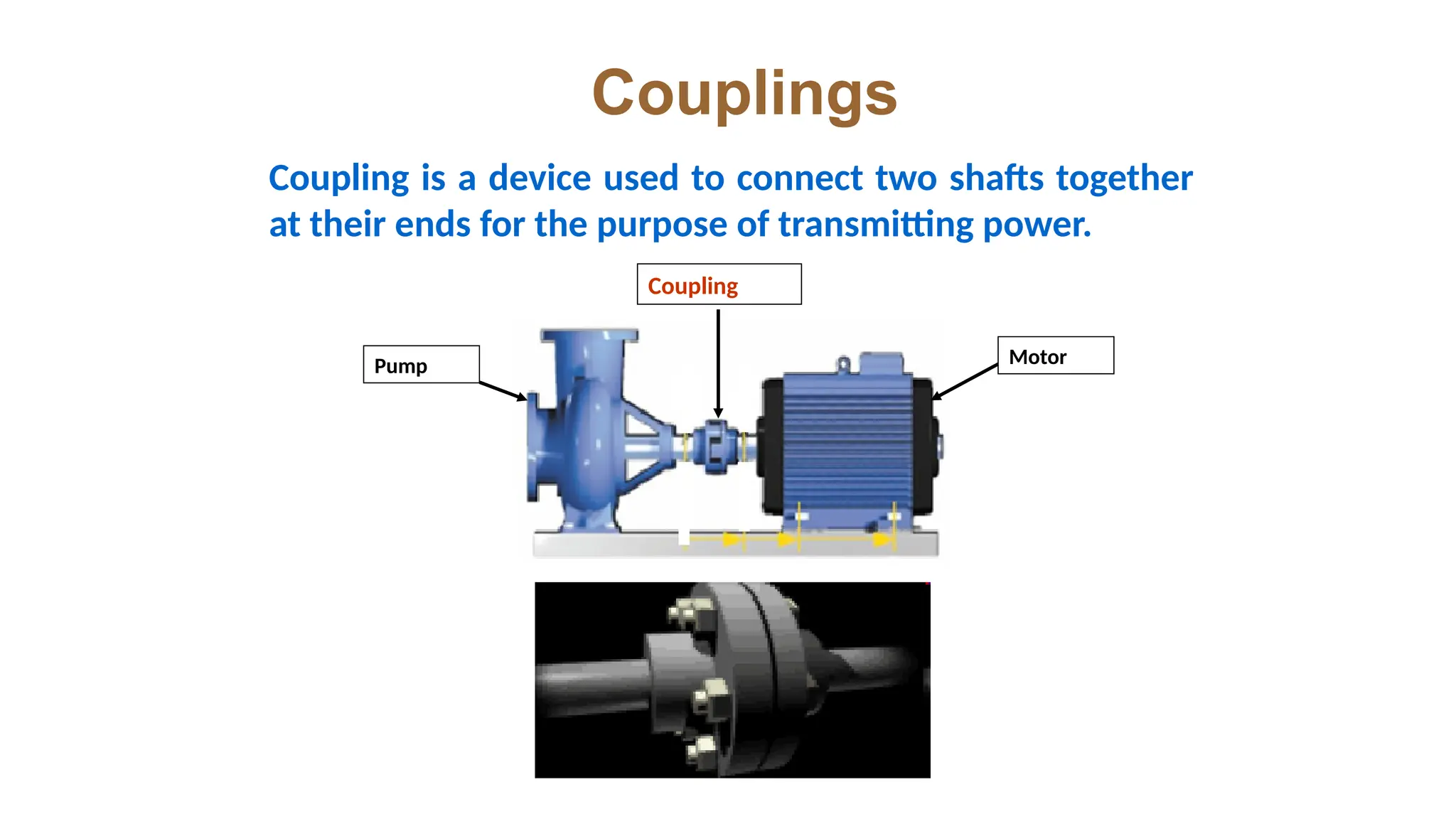 Couplings

Coupling is a device used to connect two shafts together at their ends for the purpose of transmitting power.

Coupling

Pump

Motor